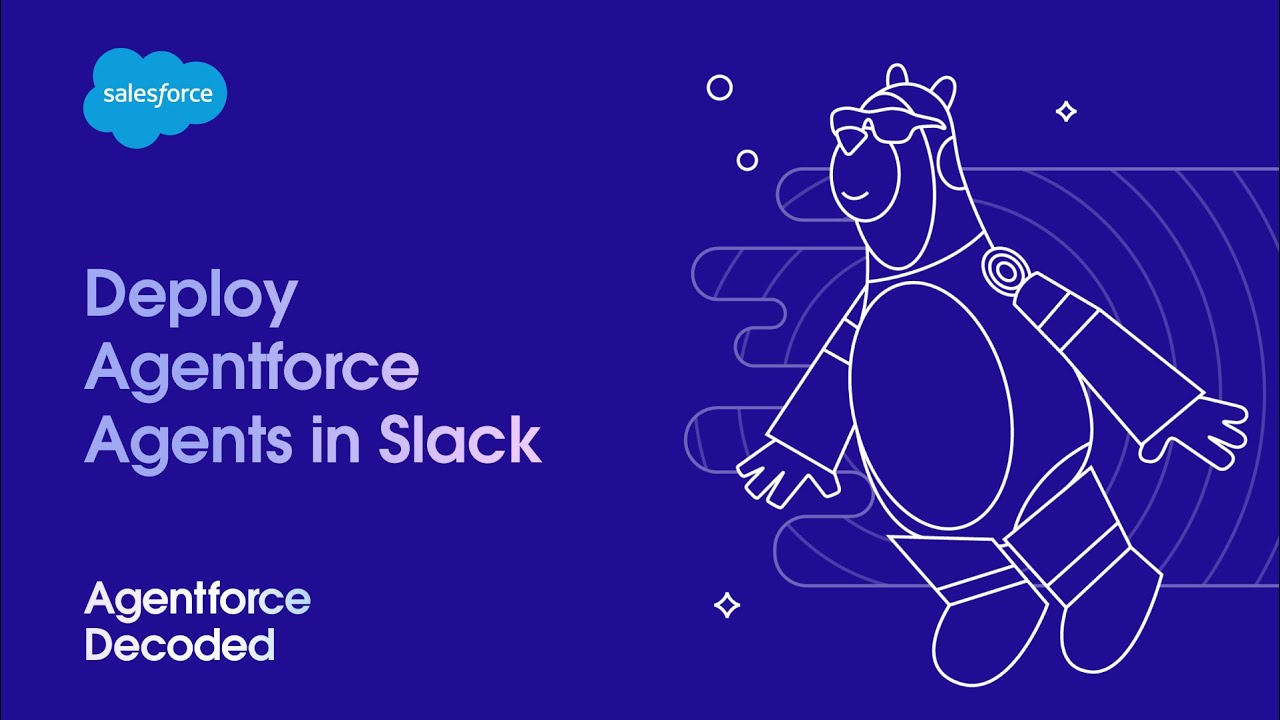 salesforce

Deploy Agentforce Agents in Slack

Agentforce Decoded